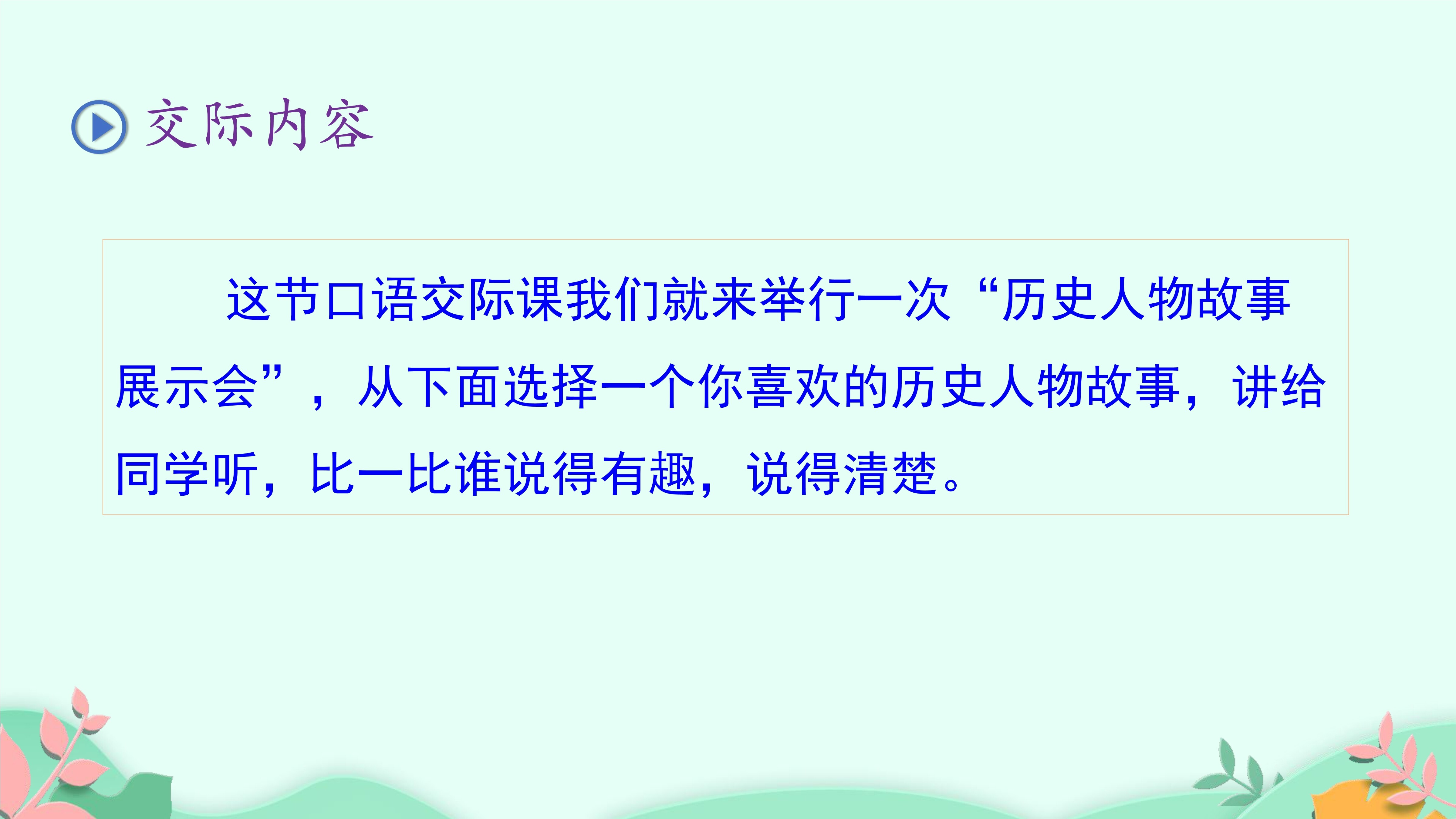 交际内容

这节口语交际课我们就来举行一次“历史人物故事展示会”，从下面选择一个你喜欢的历史人物故事，讲给同学听，比一比谁说得有趣，说得清楚。